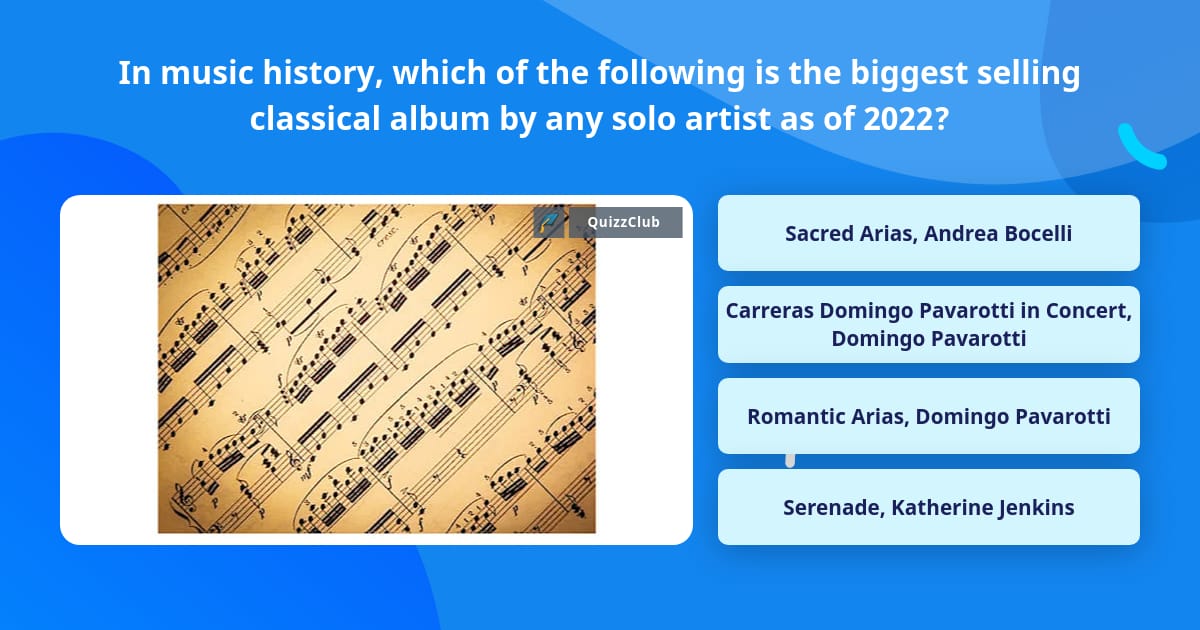 In music history, which of the following is the biggest selling classical album by any solo artist as of 2022?

QuizzClub

Sacred Arias, Andrea Bocelli

Carreras Domingo Pavarotti in Concert, Domingo Pavarotti

Romantic Arias, Domingo Pavarotti

Serenade, Katherine Jenkins